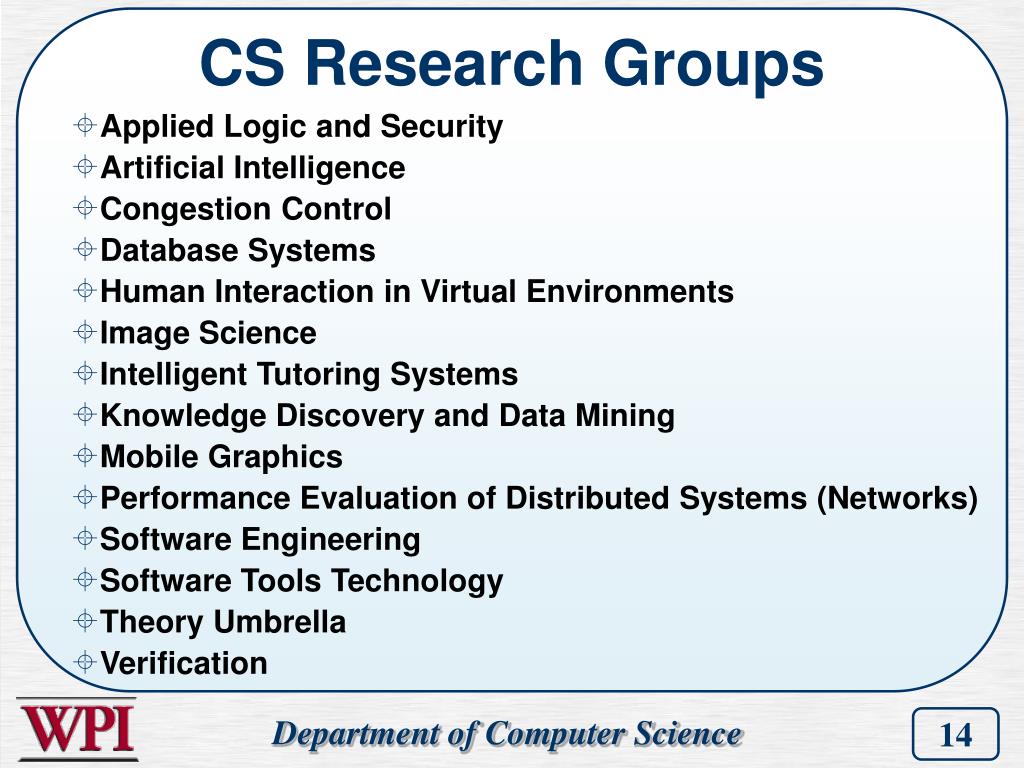 CS Research Groups

Applied Logic and Security
Artificial Intelligence
Congestion Control
Database Systems
Human Interaction in Virtual Environments
Image Science
Intelligent Tutoring Systems
Knowledge Discovery and Data Mining
Mobile Graphics
Performance Evaluation of Distributed Systems (Networks)
Software Engineering
Software Tools Technology
Theory Umbrella
Verification

WPI
Department of Computer Science
14